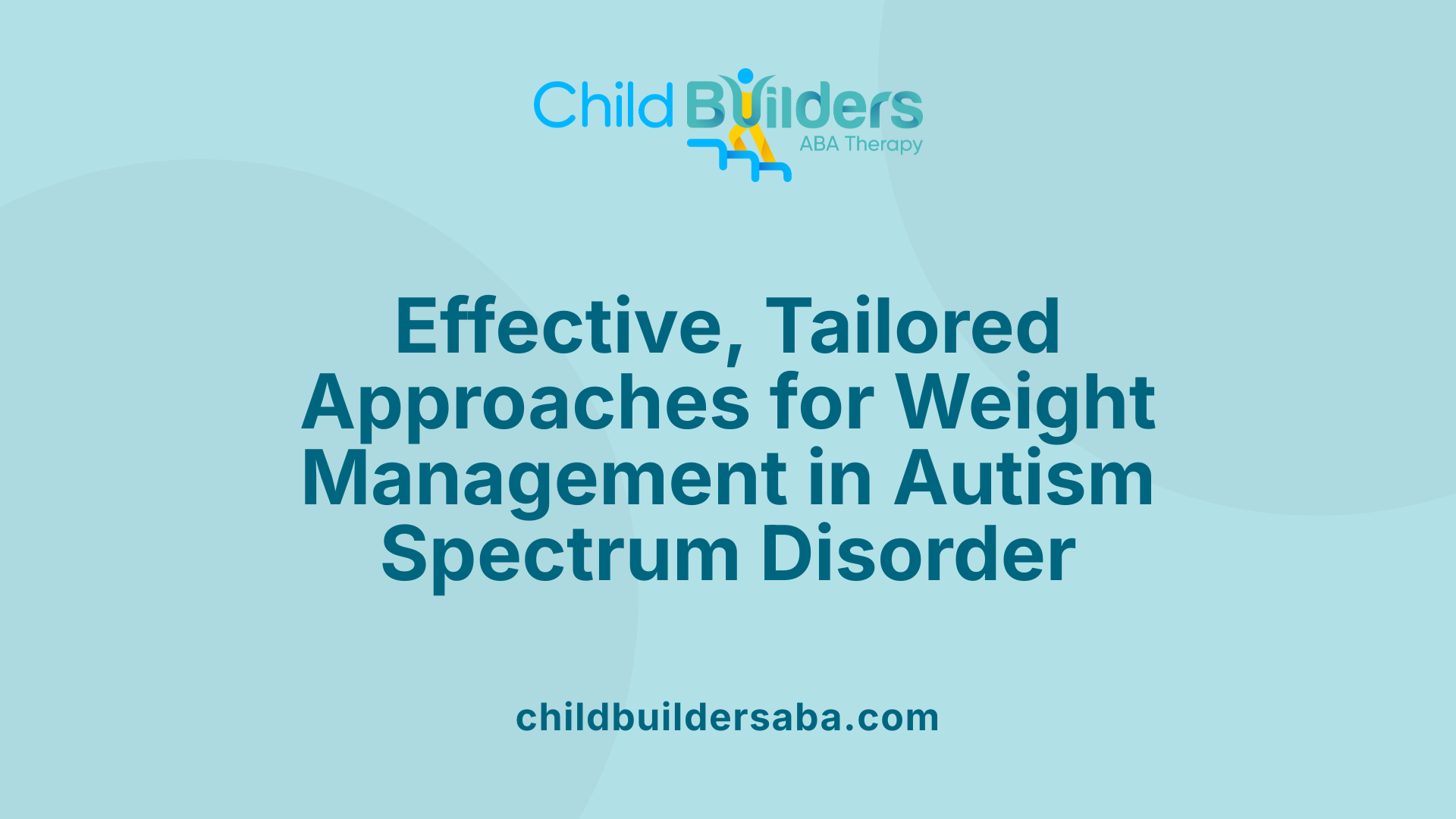 Child Builders
ABA Therapy

Effective, Tailored Approaches for Weight Management in Autism Spectrum Disorder

childbuildersaba.com